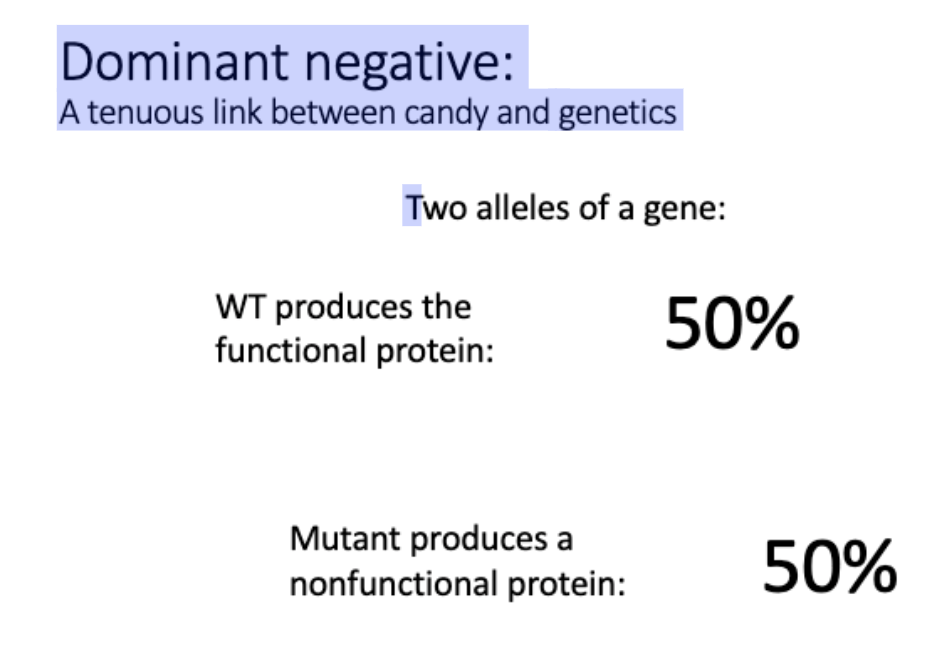 Dominant negative:
A tenuous link between candy and genetics

Two alleles of a gene:

WT produces the functional protein:

50%

Mutant produces a nonfunctional protein:

50%